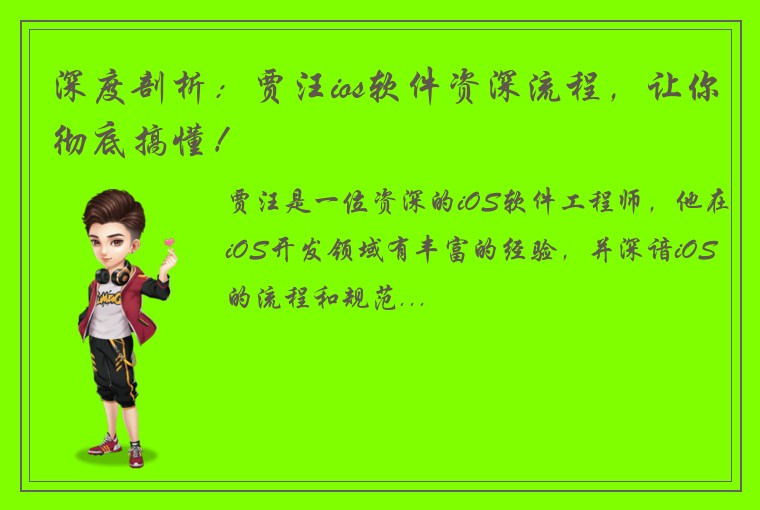 深度剖析：贾汪ios软件资深流程，让你彻底搞懂！

贾汪是一位资深的iOS软件工程师，他在iOS开发领域有丰富的经验，并深谙iOS的流程和规范...